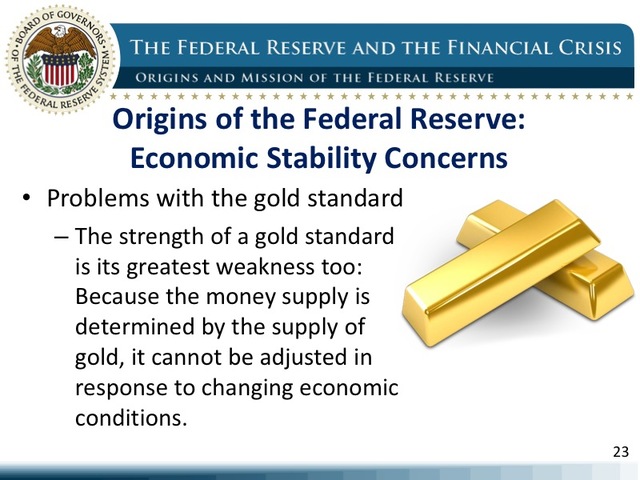 BOARD OF GOVERNORS OF THE FEDERAL RESERVE SYSTEM

THE FEDERAL RESERVE AND THE FINANCIAL CRISIS

ORIGINS AND MISSION OF THE FEDERAL RESERVE

Origins of the Federal Reserve: Economic Stability Concerns

• Problems with the gold standard

– The strength of a gold standard is its greatest weakness too: Because the money supply is determined by the supply of gold, it cannot be adjusted in response to changing economic conditions.

23